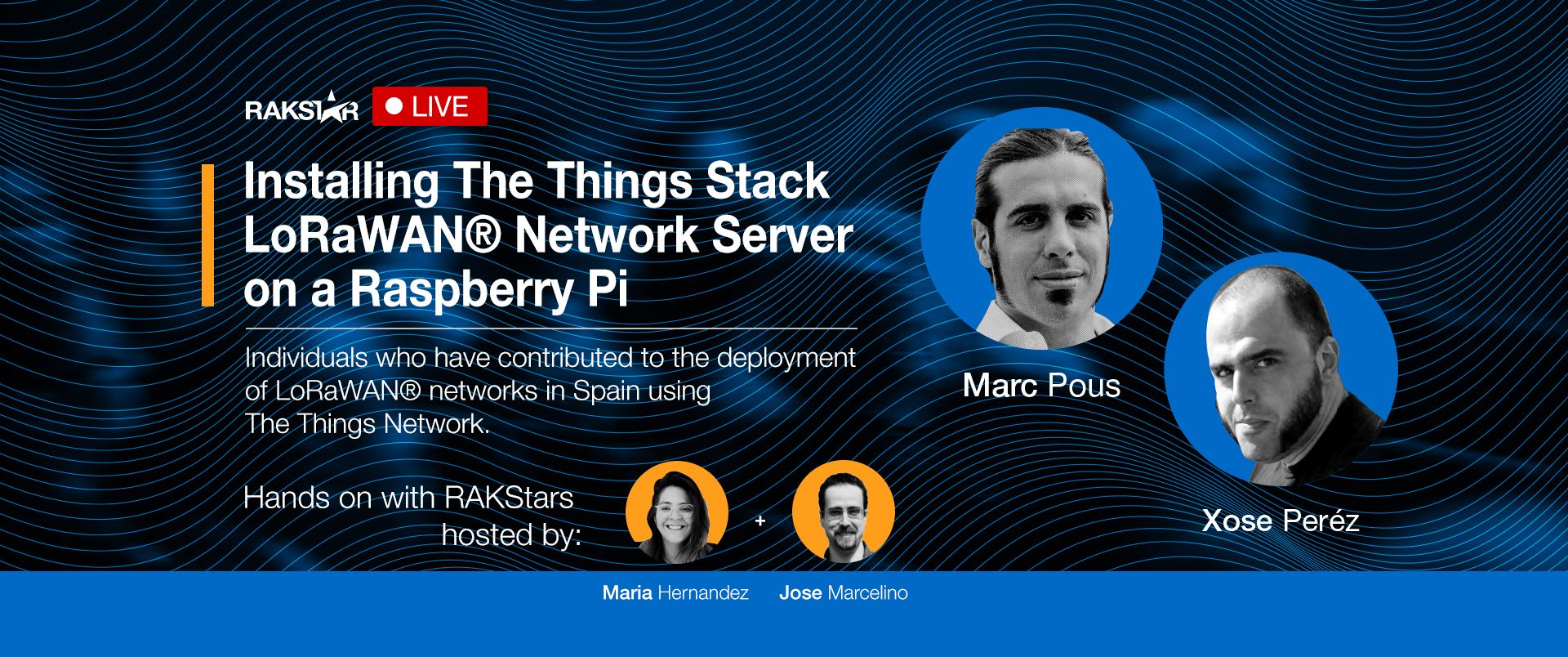 RAKSTAR LIVE

Installing The Things Stack LoRaWAN® Network Server on a Raspberry Pi

Individuals who have contributed to the deployment of LoRaWAN® networks in Spain using The Things Network.

Hands on with RAKStars hosted by:

+

Maria Hernandez Jose Marcelino

Marc Pous

Xose Peréz